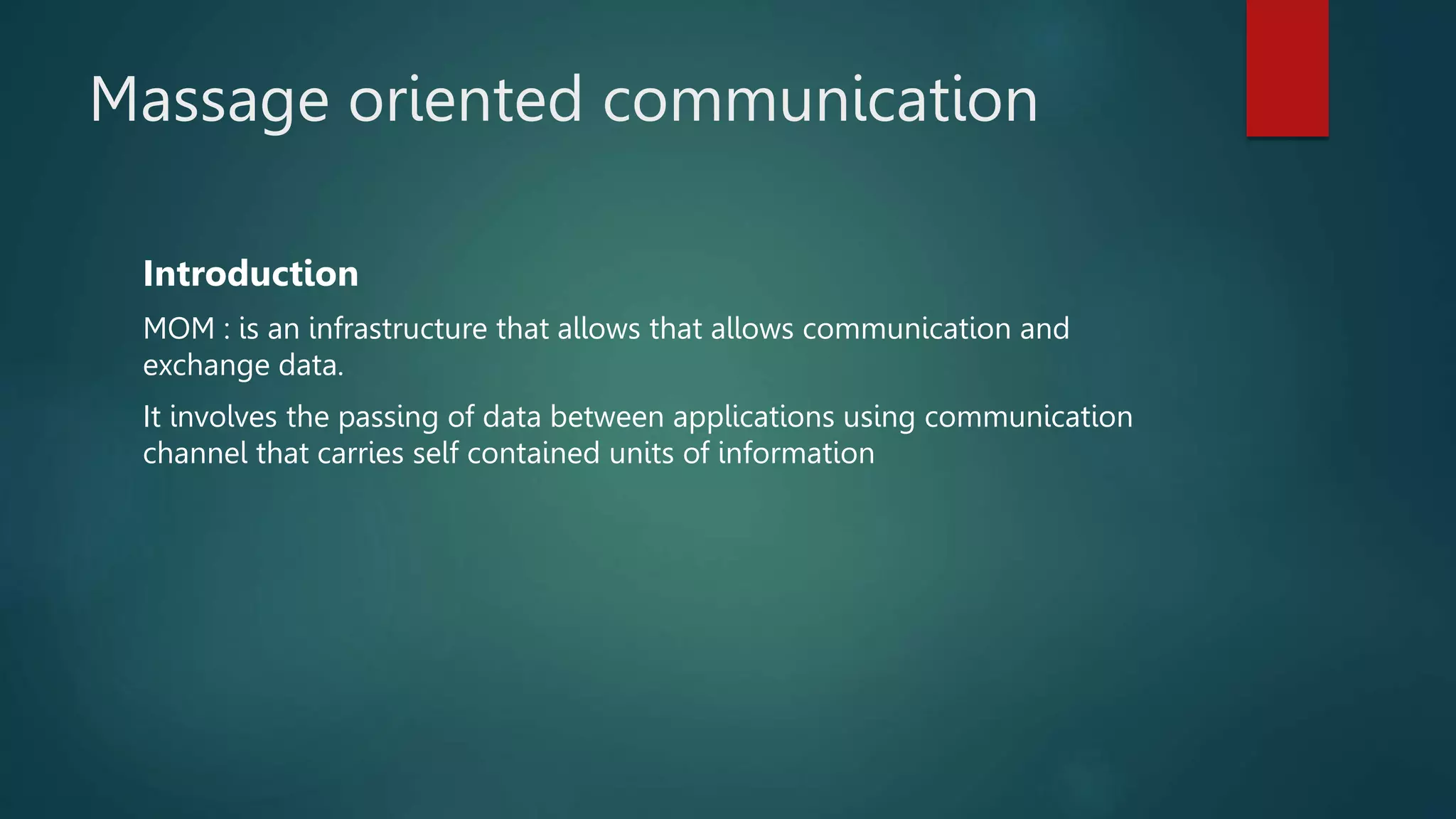 Massage oriented communication

Introduction

MOM : is an infrastructure that allows that allows communication and exchange data.

It involves the passing of data between applications using communication channel that carries self contained units of information